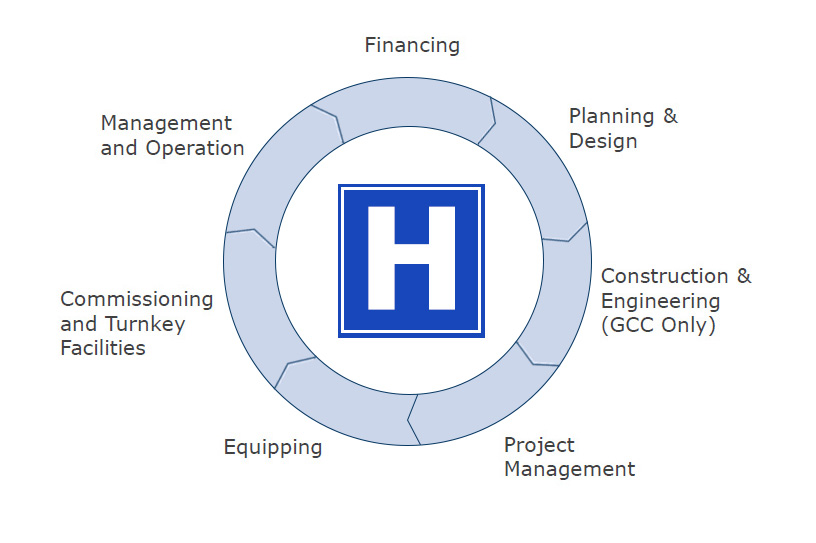 Financing

Planning & Design

Construction & Engineering (GCC Only)

Project Management

Equipping

Commissioning and Turnkey Facilities

Management and Operation

H